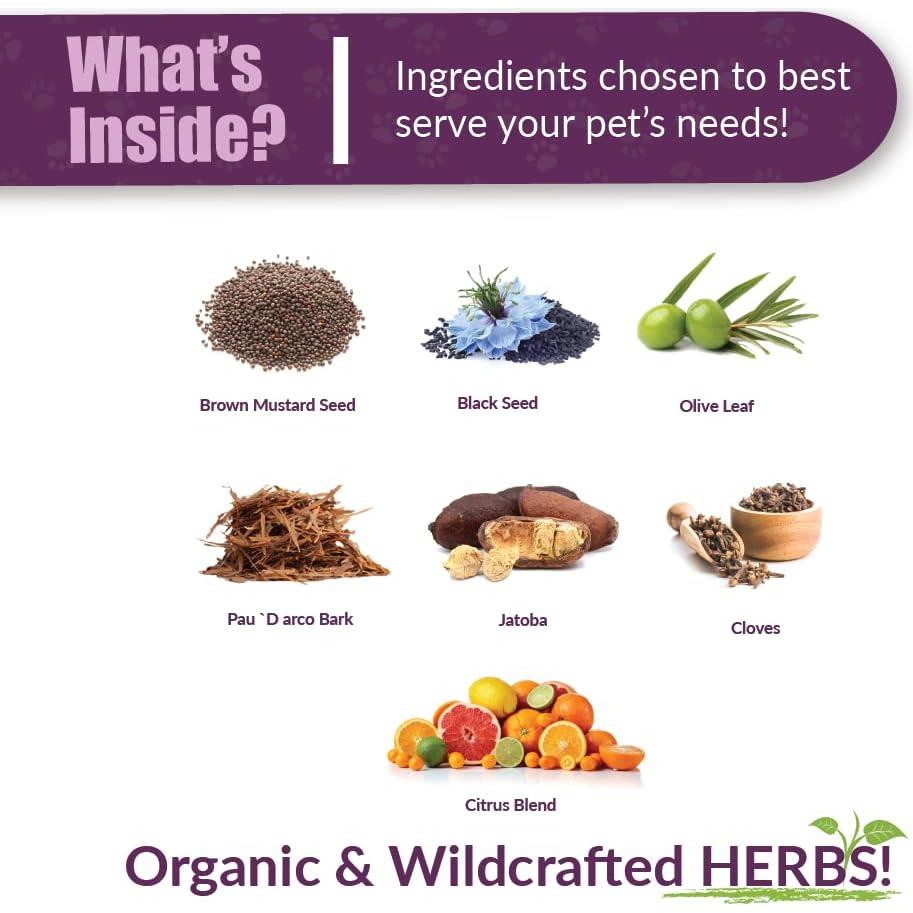 What's Inside?

Ingredients chosen to best serve your pet's needs!

Brown Mustard Seed

Black Seed

Olive Leaf

Pau `D arco Bark

Jatoba

Cloves

Citrus Blend

Organic & Wildcrafted HERBS!